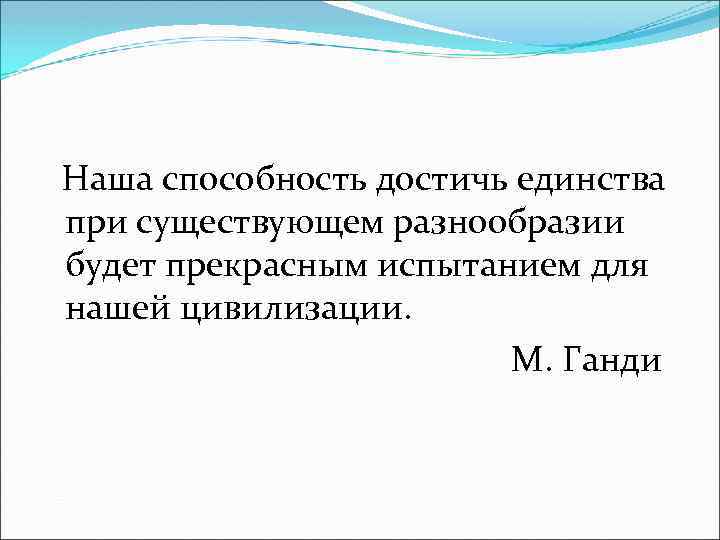 Наша способность достичь единства при существующем разнообразии будет прекрасным испытанием для нашей цивилизации.

М. Ганди